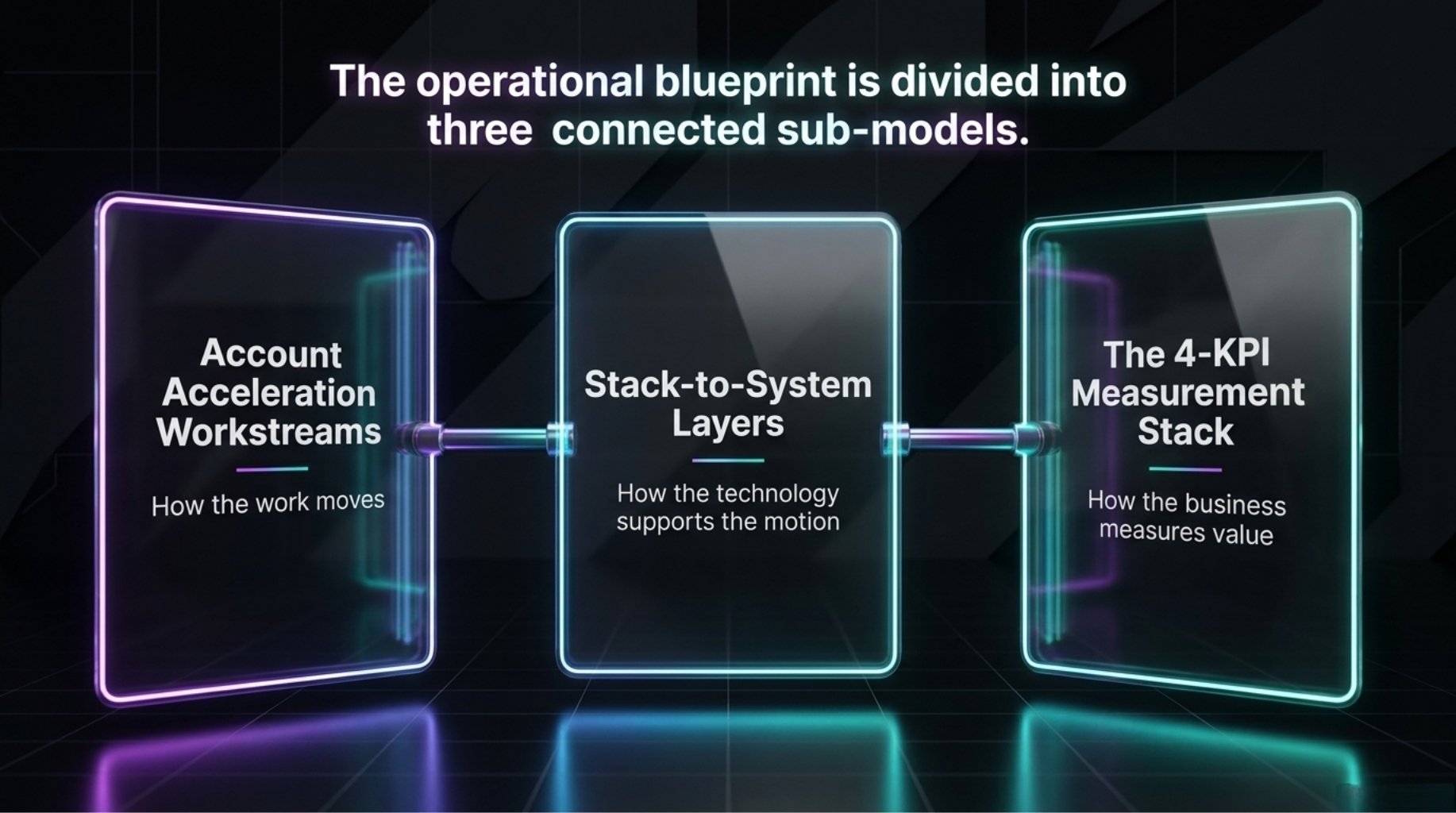 The operational blueprint is divided into three connected sub-models.

Account Acceleration Workstreams

How the work moves

Stack-to-System Layers

How the technology supports the motion

The 4-KPI Measurement Stack

How the business measures value